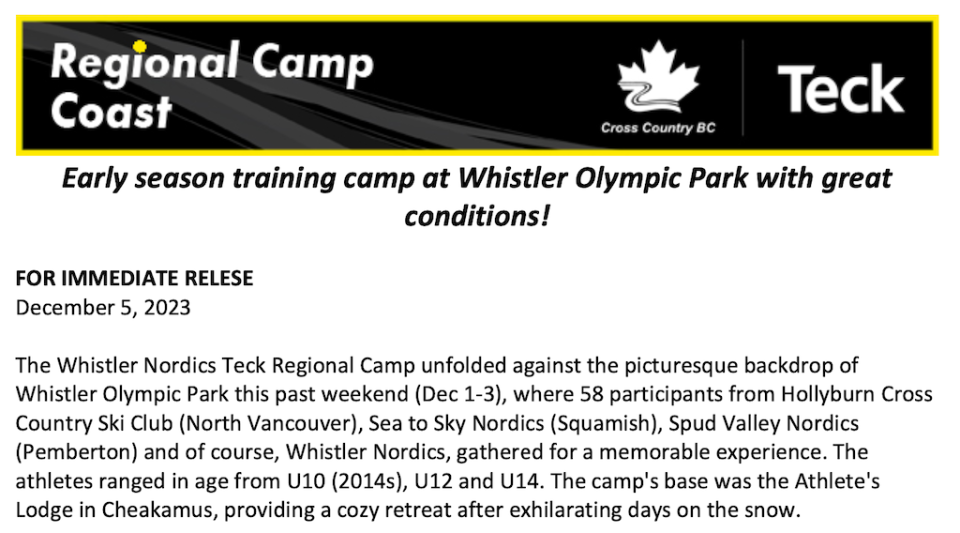 Regional Camp Coast

Cross Country BC

Teck

Early season training camp at Whistler Olympic Park with great conditions!

FOR IMMEDIATE RELESE
December 5, 2023

The Whistler Nordics Teck Regional Camp unfolded against the picturesque backdrop of Whistler Olympic Park this past weekend (Dec 1-3), where 58 participants from Hollyburn Cross Country Ski Club (North Vancouver), Sea to Sky Nordics (Squamish), Spud Valley Nordics (Pemberton) and of course, Whistler Nordics, gathered for a memorable experience. The athletes ranged in age from U10 (2014s), U12 and U14. The camp's base was the Athlete's Lodge in Cheakamus, providing a cozy retreat after exhilarating days on the snow.